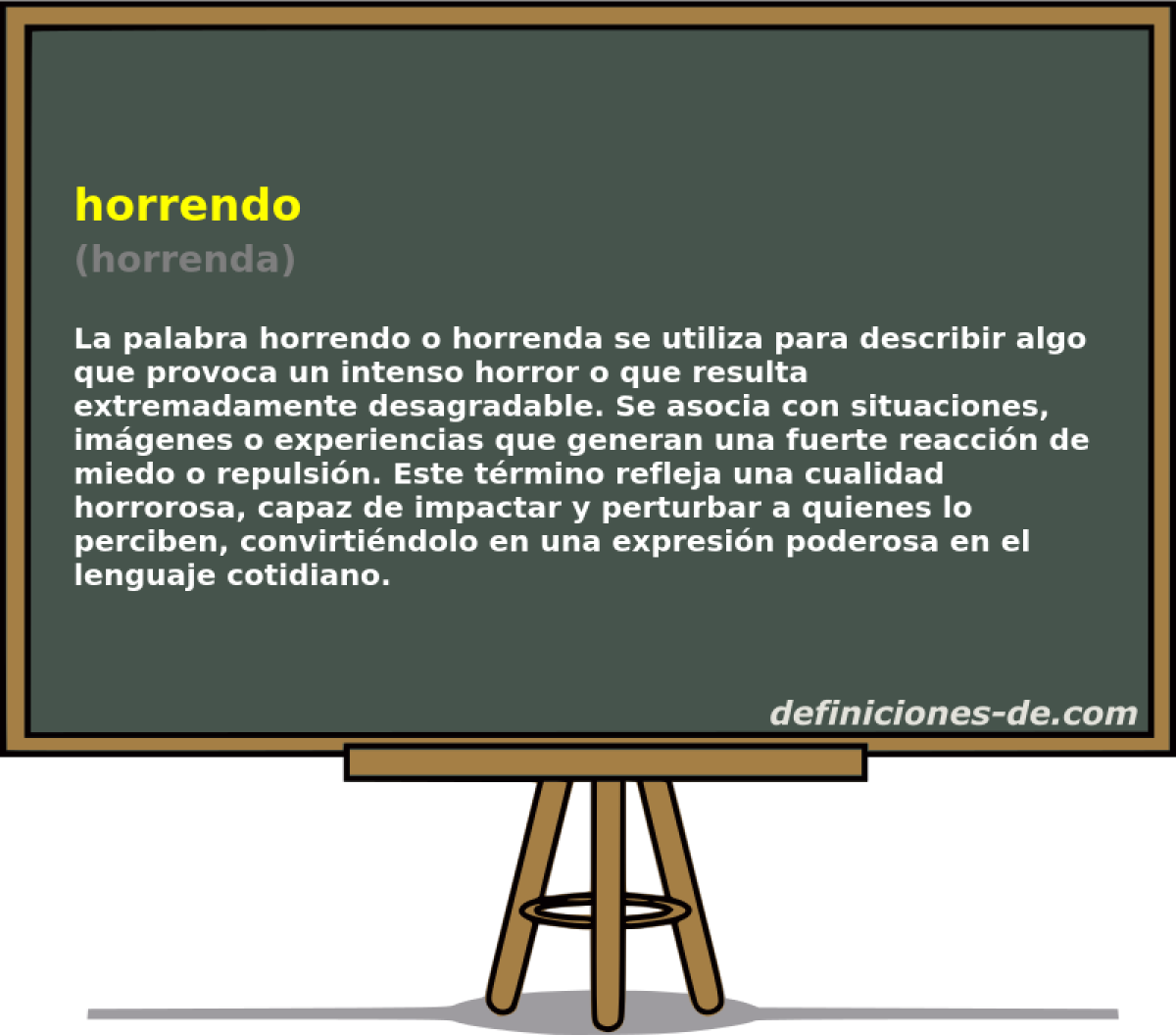 horrendo
(horrenda)

La palabra horrendo o horrenda se utiliza para describir algo que provoca un intenso horror o que resulta extremadamente desagradable. Se asocia con situaciones, imágenes o experiencias que generan una fuerte reacción de miedo o repulsión. Este término refleja una cualidad horrorosa, capaz de impactar y perturbar a quienes lo perciben, convirtiéndolo en una expresión poderosa en el lenguaje cotidiano.

definiciones-de.com